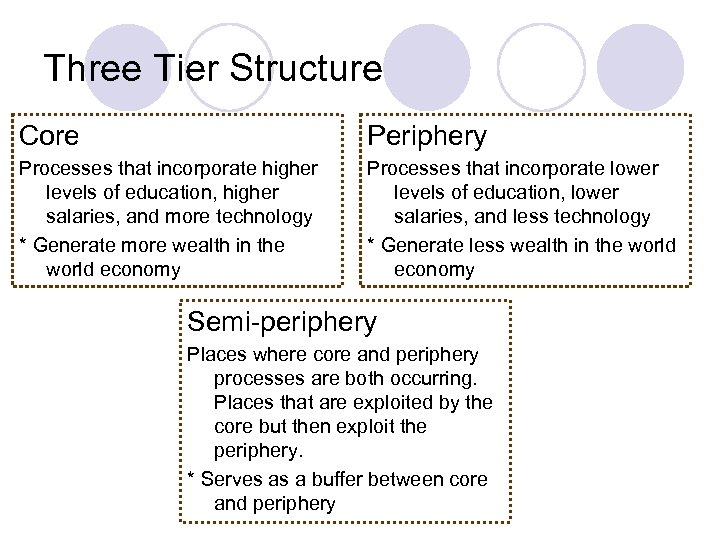 Three Tier Structure

Core

Processes that incorporate higher levels of education, higher salaries, and more technology

* Generate more wealth in the world economy

Periphery

Processes that incorporate lower levels of education, lower salaries, and less technology

* Generate less wealth in the world economy

Semi-periphery

Places where core and periphery processes are both occurring. Places that are exploited by the core but then exploit the periphery.

* Serves as a buffer between core and periphery